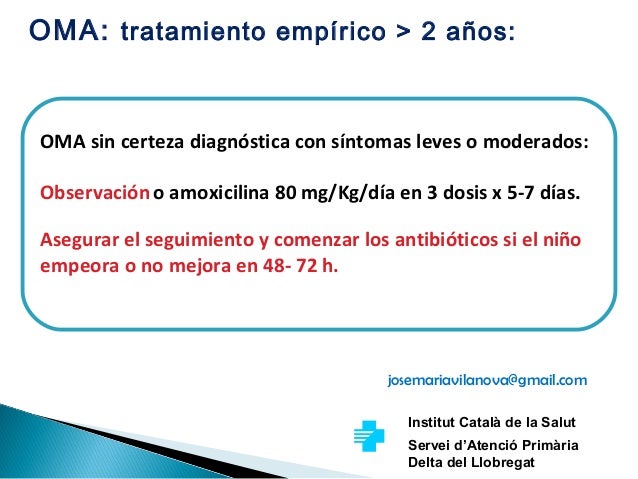 OMA: tratamiento empírico > 2 años:

OMA sin certeza diagnóstica con síntomas leves o moderados:

Observación o amoxicilina 80 mg/Kg/día en 3 dosis x 5-7 días.

Asegurar el seguimiento y comenzar los antibióticos si el niño empeora o no mejora en 48- 72 h.

josemariavilanova@gmail.com

Institut Català de la Salut
Servei d'Atenció Primària
Delta del Llobregat